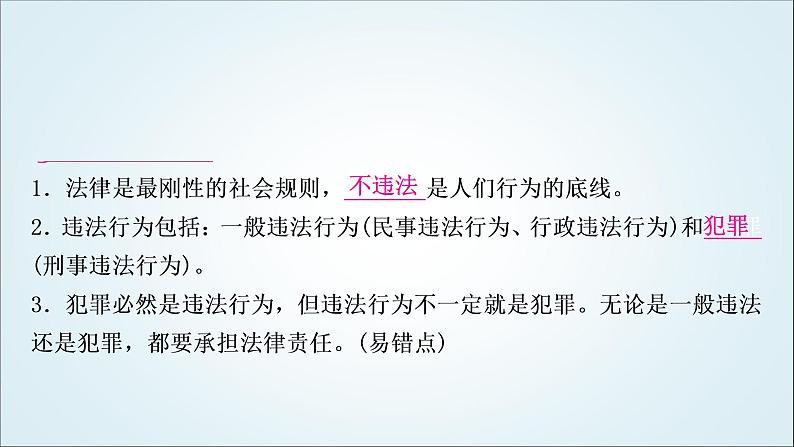 1．法律是最刚性的社会规则，不违法是人们行为的底线。
2．违法行为包括：一般违法行为(民事违法行为、行政违法行为)和犯罪(刑事违法行为)。
3．犯罪必然是违法行为，但违法行为不一定就是犯罪。无论是一般违法还是犯罪，都要承担法律责任。(易错点)